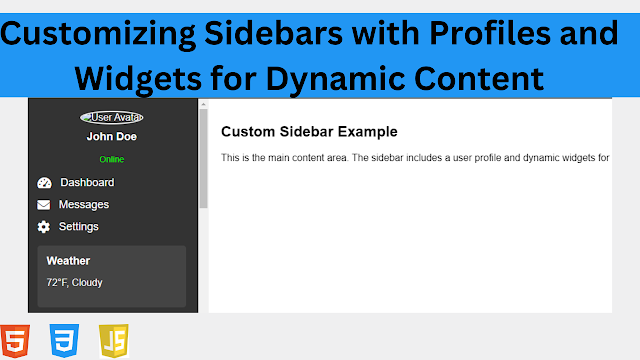 Customizing Sidebars with Profiles and Widgets for Dynamic Content

User Avata

John Doe

Online

Dashboard

Messages

Settings

Weather

72°F, Cloudy

Custom Sidebar Example

This is the main content area. The sidebar includes a user profile and dynamic widgets for

5

3

JS